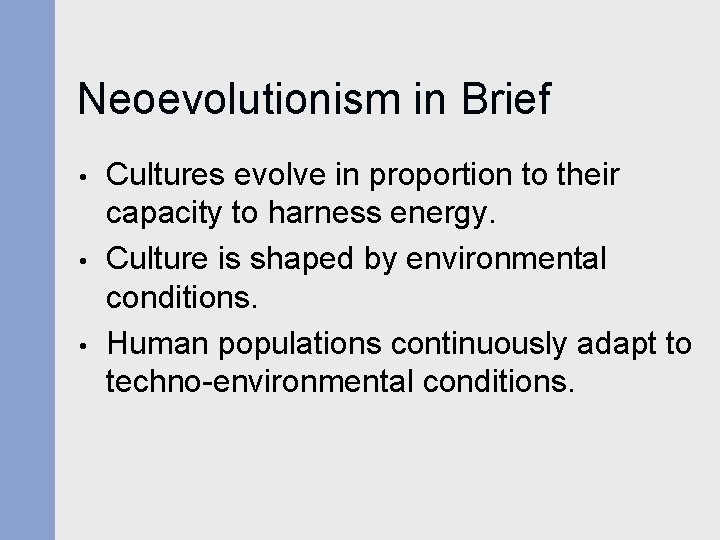 Neoevolutionism in Brief

• Cultures evolve in proportion to their capacity to harness energy.
• Culture is shaped by environmental conditions.
• Human populations continuously adapt to techno-environmental conditions.